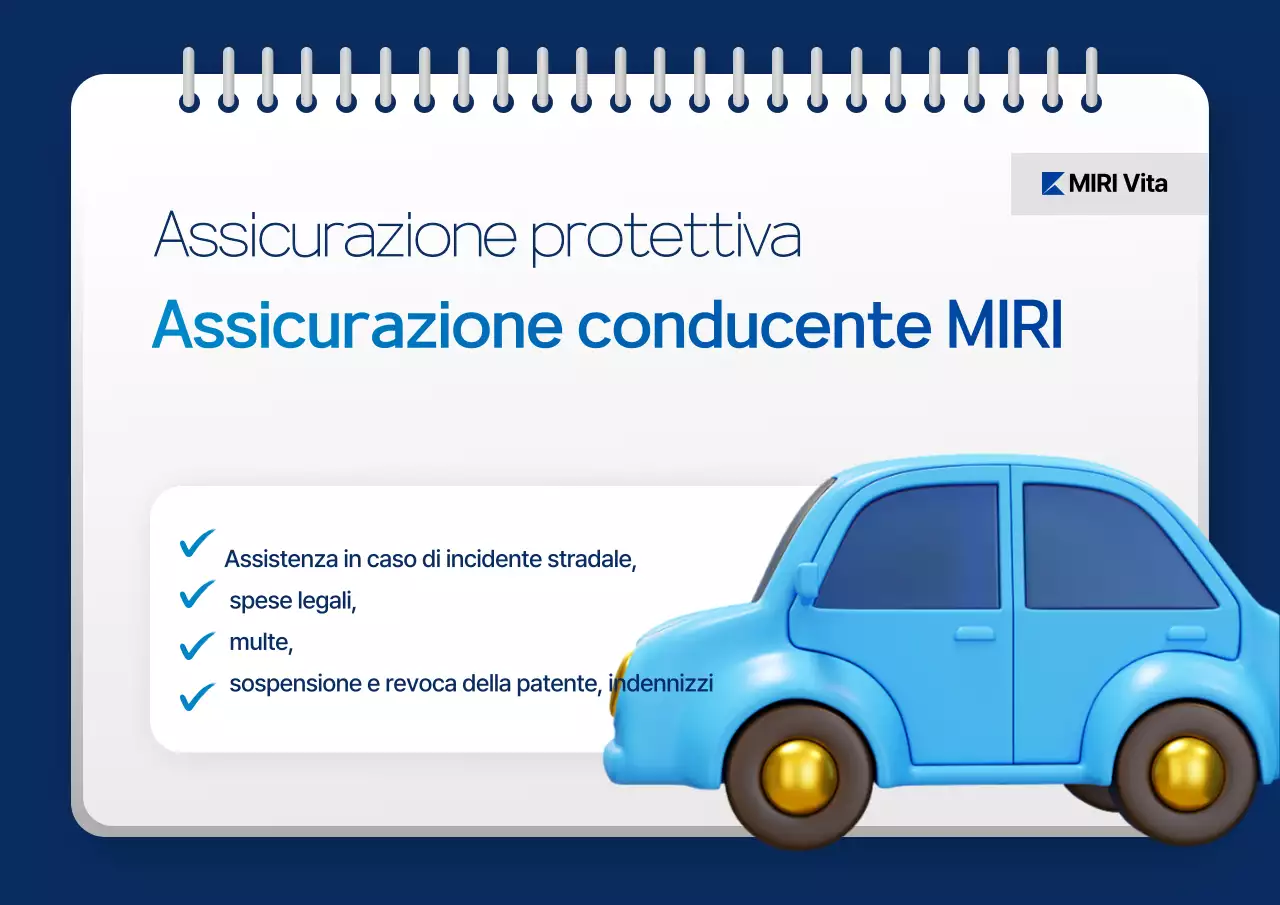 MIRI Vita

Assicurazione protettiva

Assicurazione conducente MIRI

Assistenza in caso di incidente stradale,
spese legali,
multe,
sospensione e revoca della patente, indennizzi